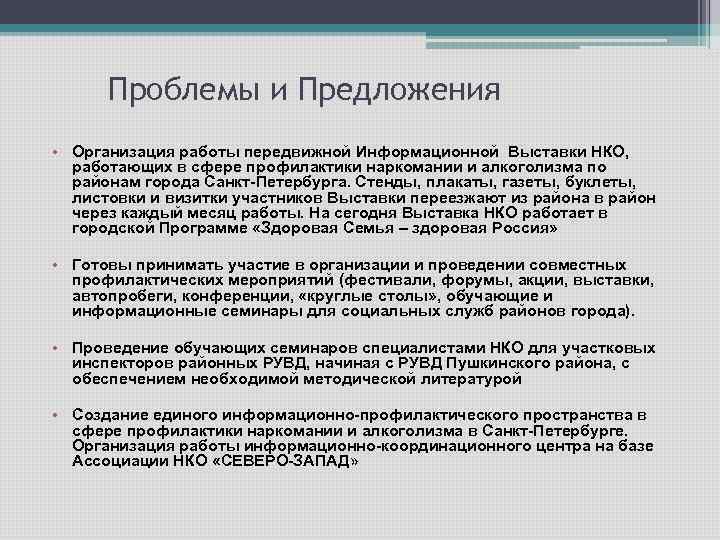 Проблемы и Предложения

• Организация работы передвижной Информационной Выставки НКО, работающих в сфере профилактики наркомании и алкоголизма по районам города Санкт-Петербурга. Стенды, плакаты, газеты, буклеты, листовки и визитки участников Выставки переезжают из района в район через каждый месяц работы. На сегодня Выставка НКО работает в городской Программе «Здоровая Семья – здоровая Россия»

• Готовы принимать участие в организации и проведении совместных профилактических мероприятий (фестивали, форумы, акции, выставки, автопробеги, конференции, «круглые столы», обучающие и информационные семинары для социальных служб районов города).

• Проведение обучающих семинаров специалистами НКО для участковых инспекторов районных РУВД, начиная с РУВД Пушкинского района, с обеспечением необходимой методической литературой

• Создание единого информационно-профилактического пространства в сфере профилактики наркомании и алкоголизма в Санкт-Петербурге. Организация работы информационно-координационного центра на базе Ассоциации НКО «СЕВЕРО-ЗАПАД»